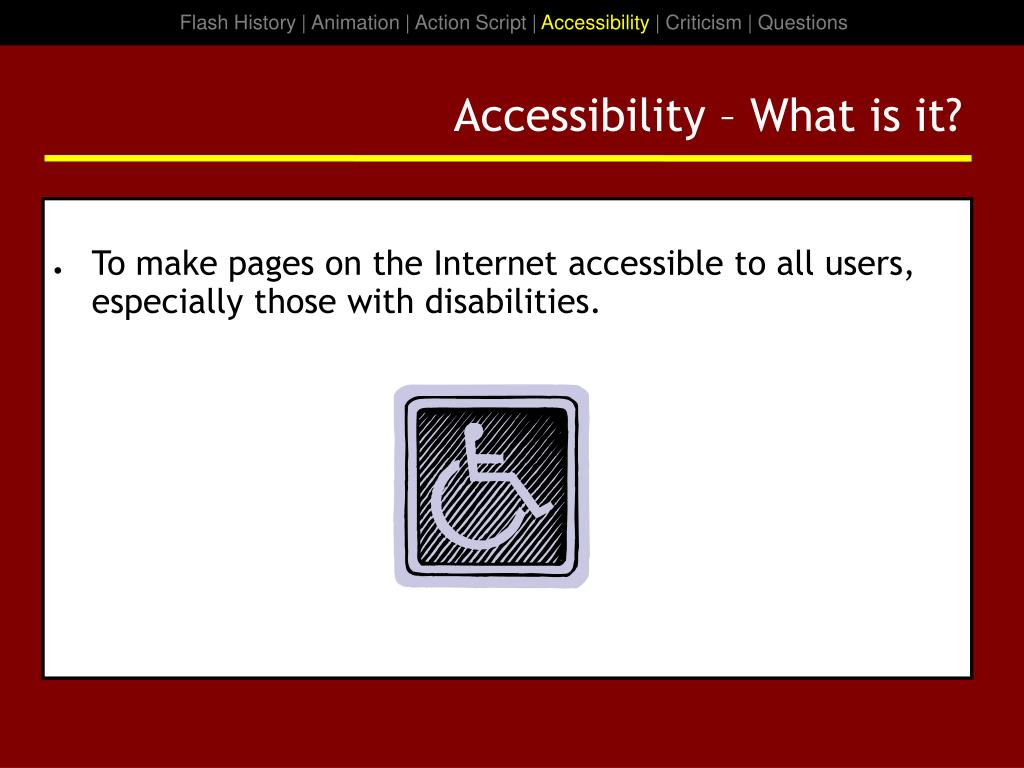 Flash History | Animation | Action Script | Accessibility | Criticism | Questions

Accessibility – What is it?

● To make pages on the Internet accessible to all users, especially those with disabilities.